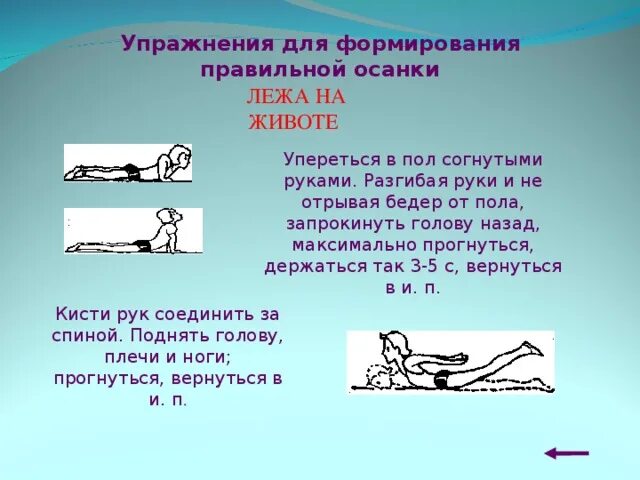 Упражнения для формирования правильной осанки

ЛЕЖА НА ЖИВОТЕ

Упереться в пол согнутыми руками. Разгибая руки и не отрывая бедер от пола, запрокинуть голову назад, максимально прогнуться, держаться так 3-5 с, вернуться в и. п.

Кисти рук соединить за спиной. Поднять голову, плечи и ноги; прогнуться, вернуться в и. п.